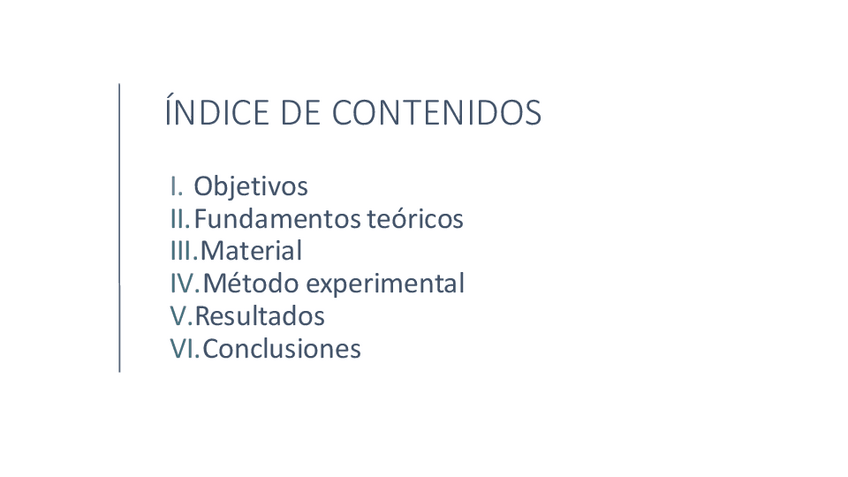 ÍNDICE DE CONTENIDOS

I. Objetivos
II. Fundamentos teóricos
III. Material
IV. Método experimental
V. Resultados
VI. Conclusiones